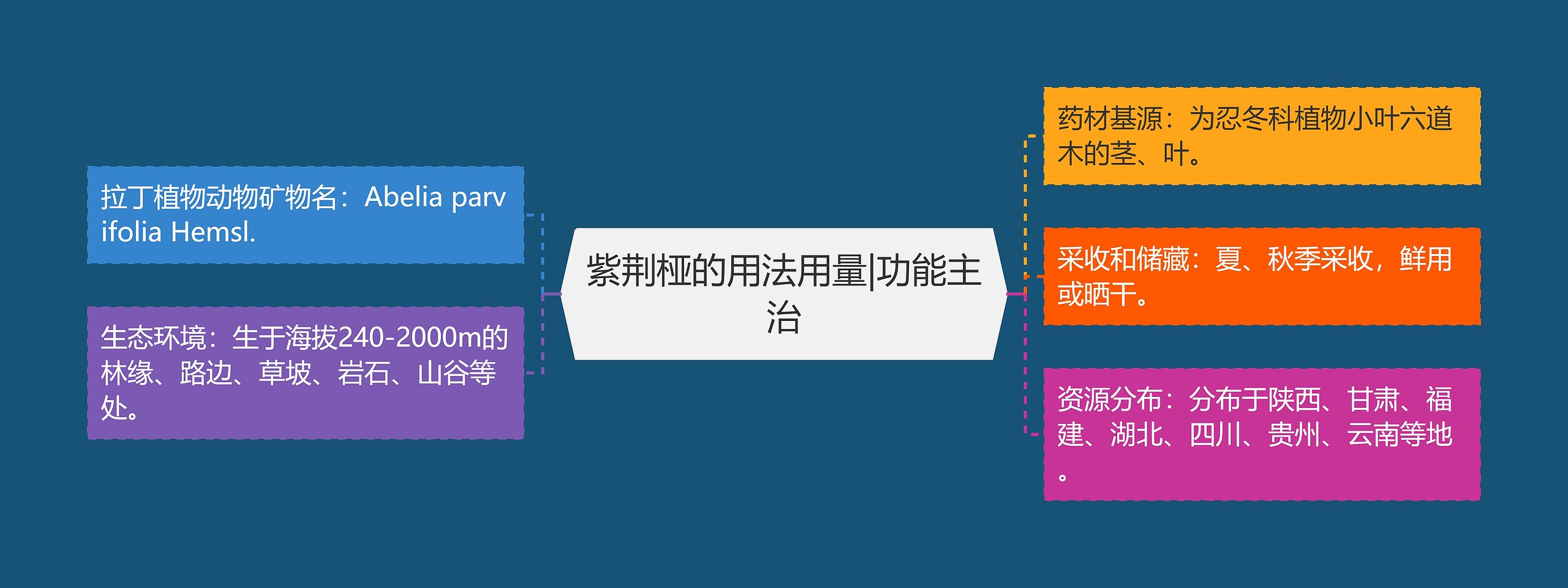 紫荆桠的用法用量|功能主治

拉丁植物动物矿物名：Abelia parvifolia Hemsl.

生态环境：生于海拔240-2000m的林缘、路边、草坡、岩石、山谷等处。

药材基源：为忍冬科植物小叶六道木的茎、叶。

采收和储藏：夏、秋季采收，鲜用或晒干。

资源分布：分布于陕西、甘肃、福建、湖北、四川、贵州、云南等地。